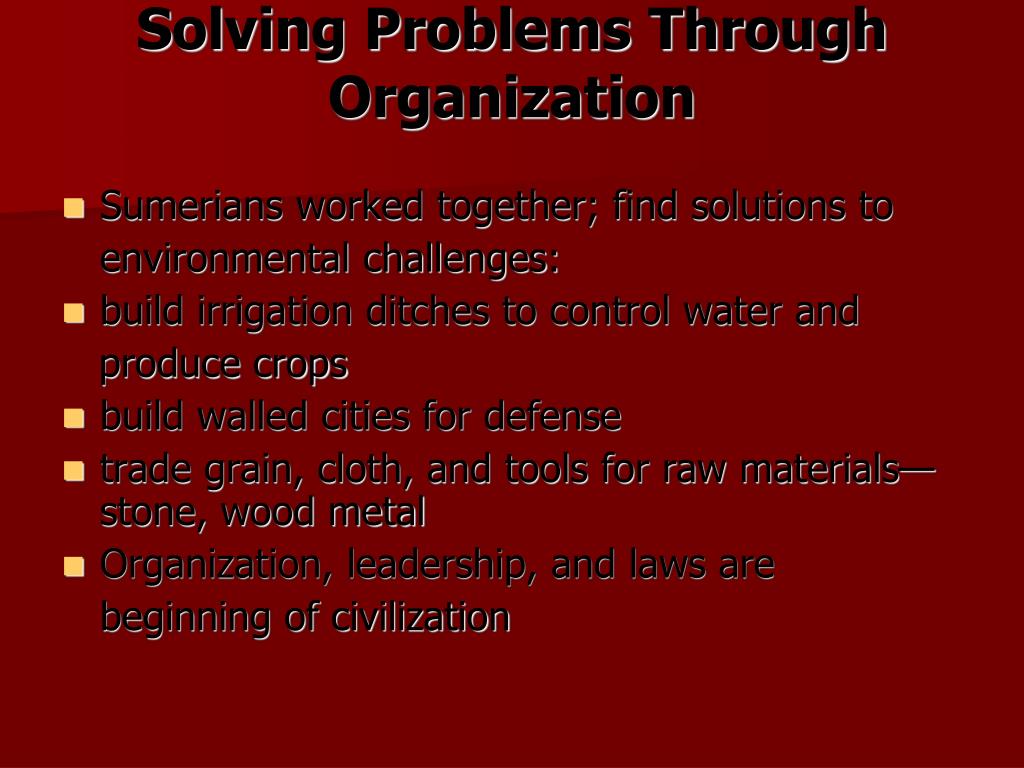 Solving Problems Through Organization

- Sumerians worked together; find solutions to environmental challenges:
- build irrigation ditches to control water and produce crops
- build walled cities for defense
- trade grain, cloth, and tools for raw materials—stone, wood metal
- Organization, leadership, and laws are beginning of civilization